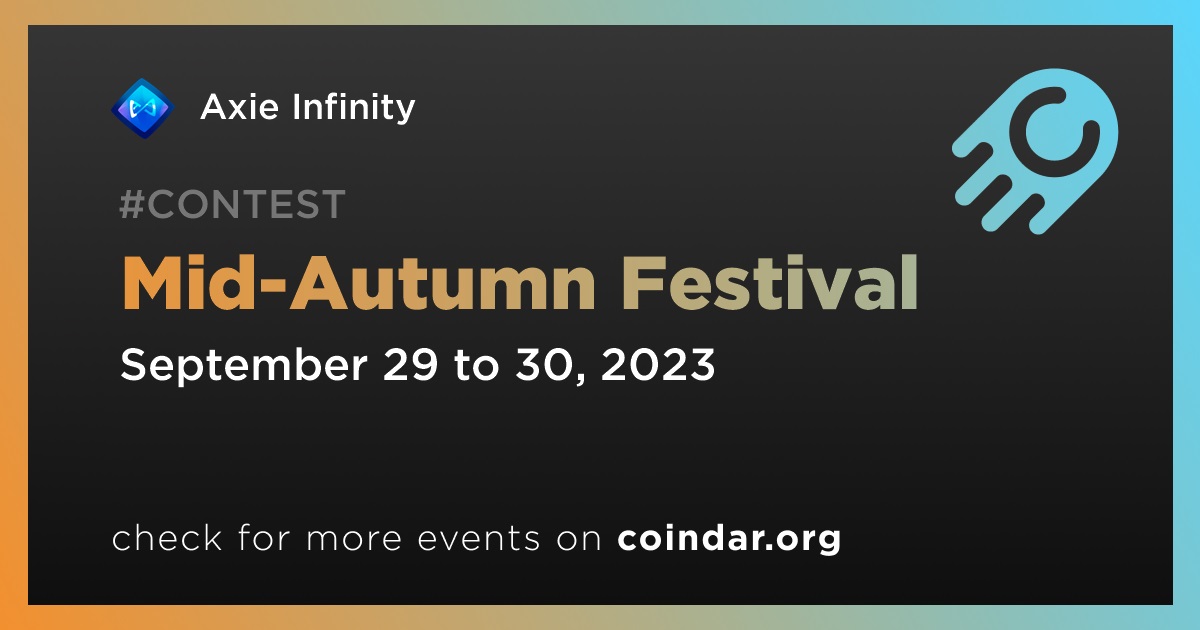 Axie Infinity

#CONTEST

Mid-Autumn Festival

September 29 to 30, 2023

check for more events on coindar.org